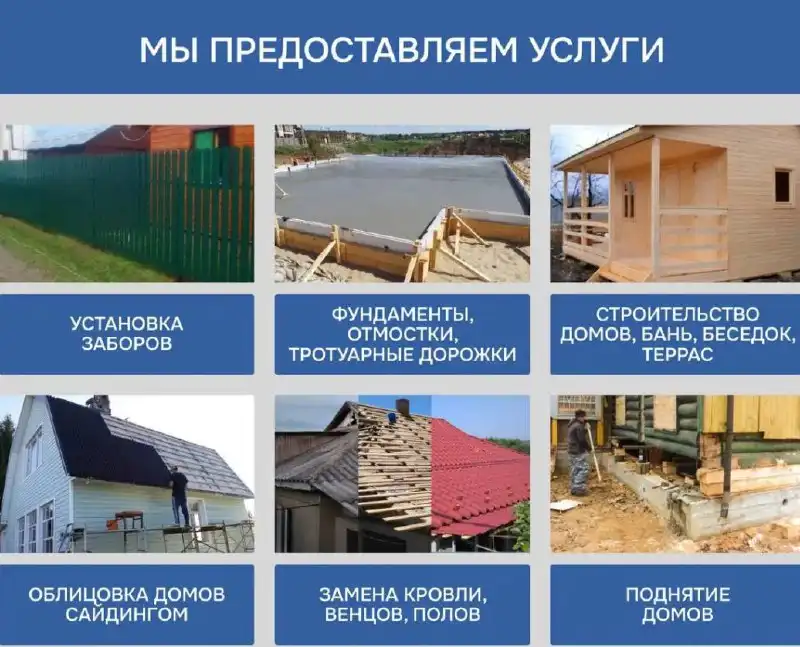 МЫ ПРЕДОСТАВЛЯЕМ УСЛУГИ

УСТАНОВКА ЗАБОРОВ

ФУНДАМЕНТЫ, ОТМОСТКИ, ТРОТУАРНЫЕ ДОРОЖКИ

СТРОИТЕЛЬСТВО ДОМОВ, БАНЬ, БЕСЕДОК, ТЕРРАС

ОБЛИЦОВКА ДОМОВ САЙДИНГОМ

ЗАМЕНА КРОВЛИ, ВЕНЦОВ, ПОЛОВ

ПОДНЯТИЕ ДОМОВ